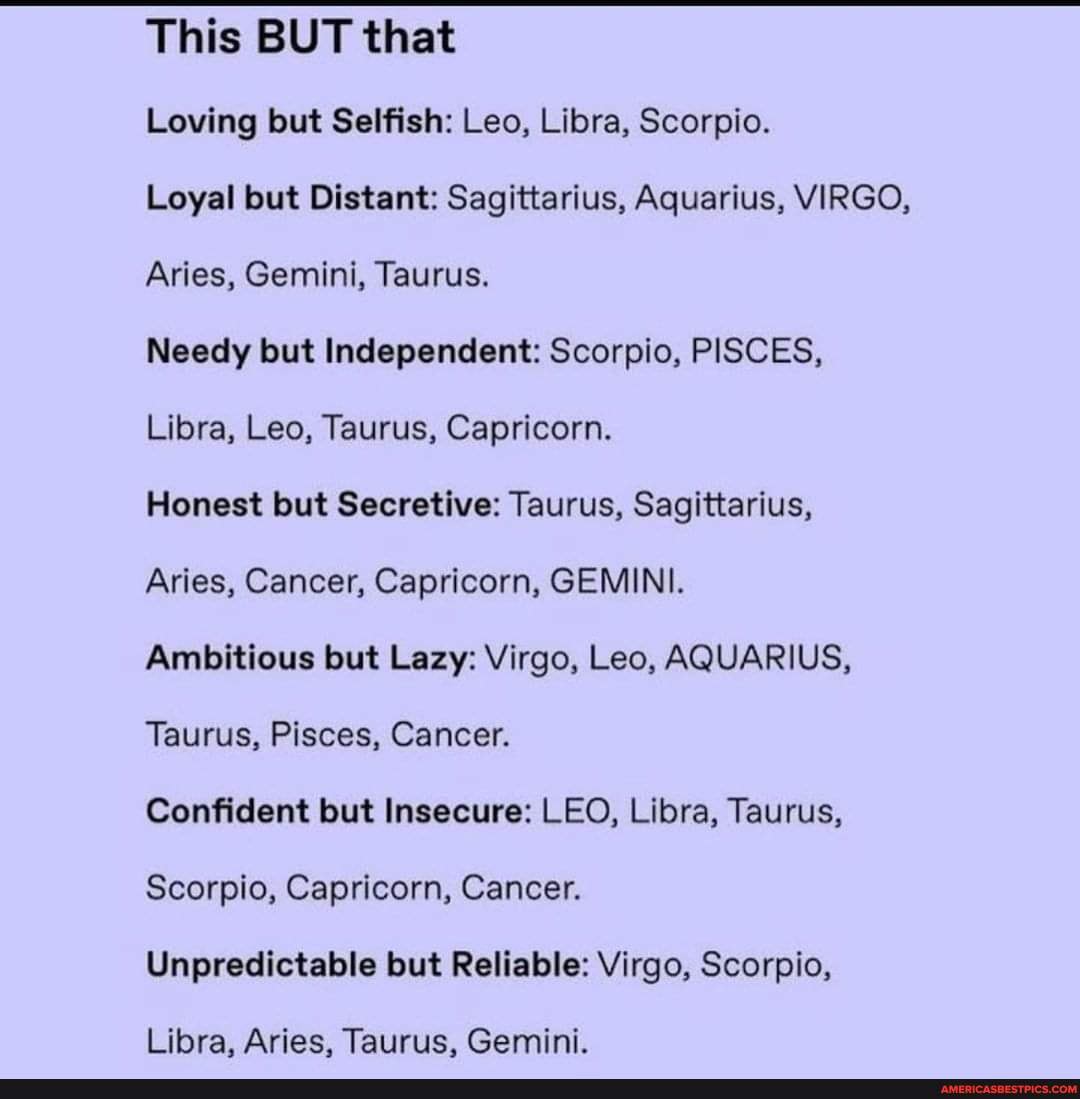 This BUT that

Loving but Selfish: Leo, Libra, Scorpio.

Loyal but Distant: Sagittarius, Aquarius, VIRGO, Aries, Gemini, Taurus.

Needy but Independent: Scorpio, PISCES, Libra, Leo, Taurus, Capricorn.

Honest but Secretive: Taurus, Sagittarius, Aries, Cancer, Capricorn, GEMINI.

Ambitious but Lazy: Virgo, Leo, AQUARIUS, Taurus, Pisces, Cancer.

Confident but Insecure: LEO, Libra, Taurus, Scorpio, Capricorn, Cancer.

Unpredictable but Reliable: Virgo, Scorpio, Libra, Aries, Taurus, Gemini.

AMERICASBESTPICS.COM